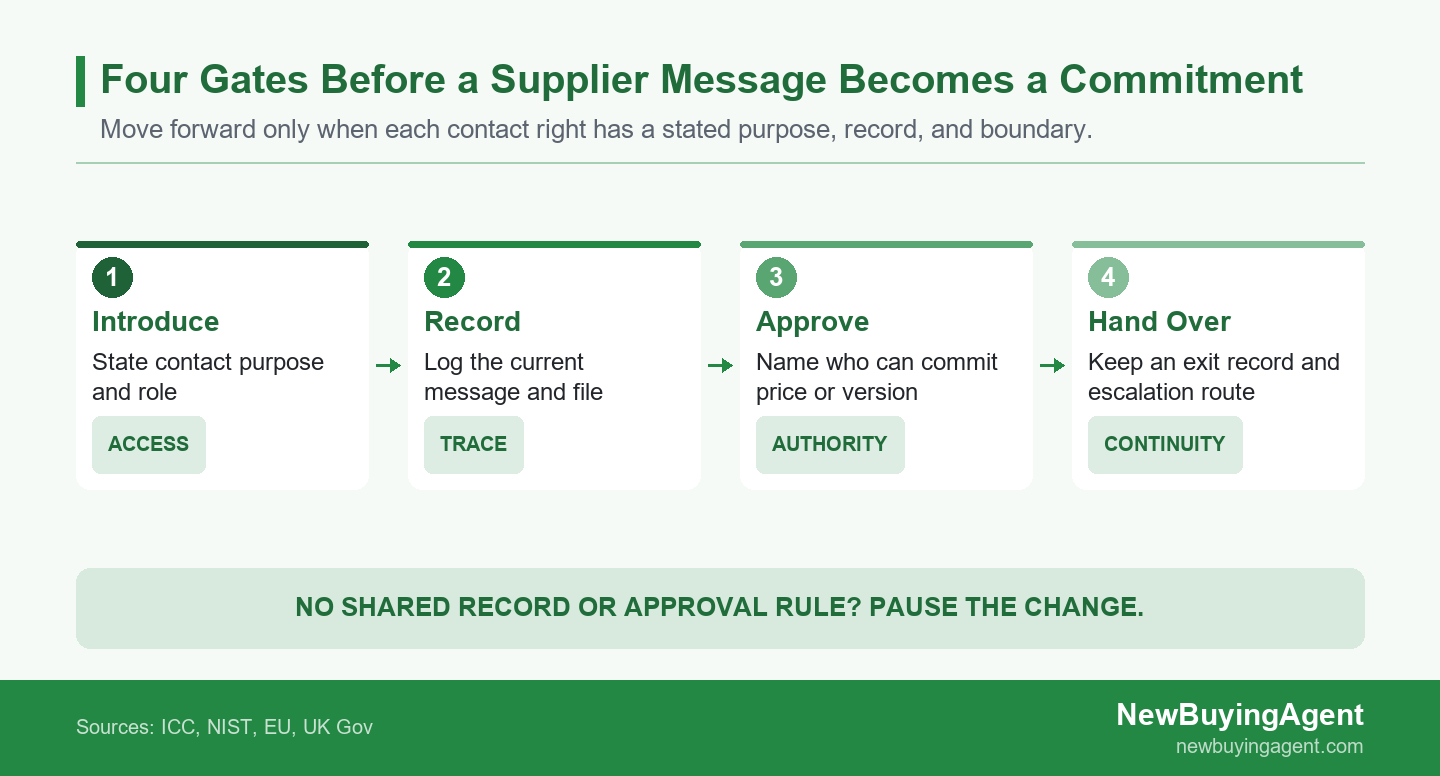 Four Gates Before a Supplier Message Becomes a Commitment

Move forward only when each contact right has a stated purpose, record, and boundary.

1
Introduce
State contact purpose and role
ACCESS

2
Record
Log the current message and file
TRACE

3
Approve
Name who can commit price or version
AUTHORITY

4
Hand Over
Keep an exit record and escalation route
CONTINUITY

NO SHARED RECORD OR APPROVAL RULE? PAUSE THE CHANGE.

Sources: ICC, NIST, EU, UK Gov

NewBuyingAgent
newbuyingagent.com